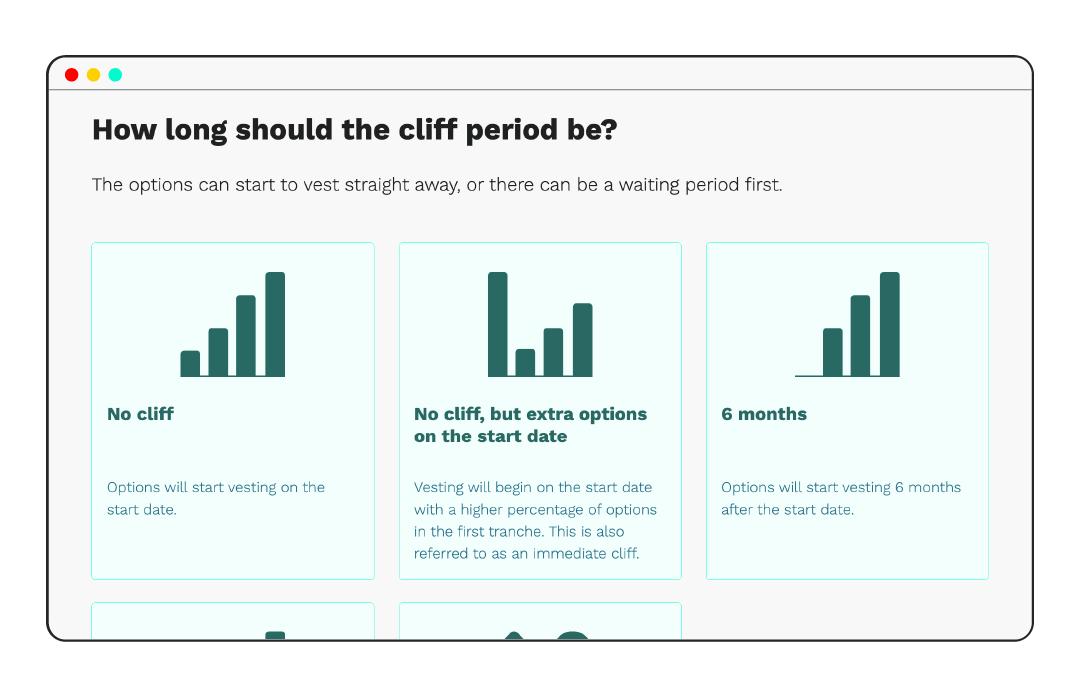 How long should the cliff period be?

The options can start to vest straight away, or there can be a waiting period first.

No cliff

Options will start vesting on the start date.

No cliff, but extra options on the start date

Vesting will begin on the start date with a higher percentage of options in the first tranche. This is also referred to as an immediate cliff.

6 months

Options will start vesting 6 months after the start date.